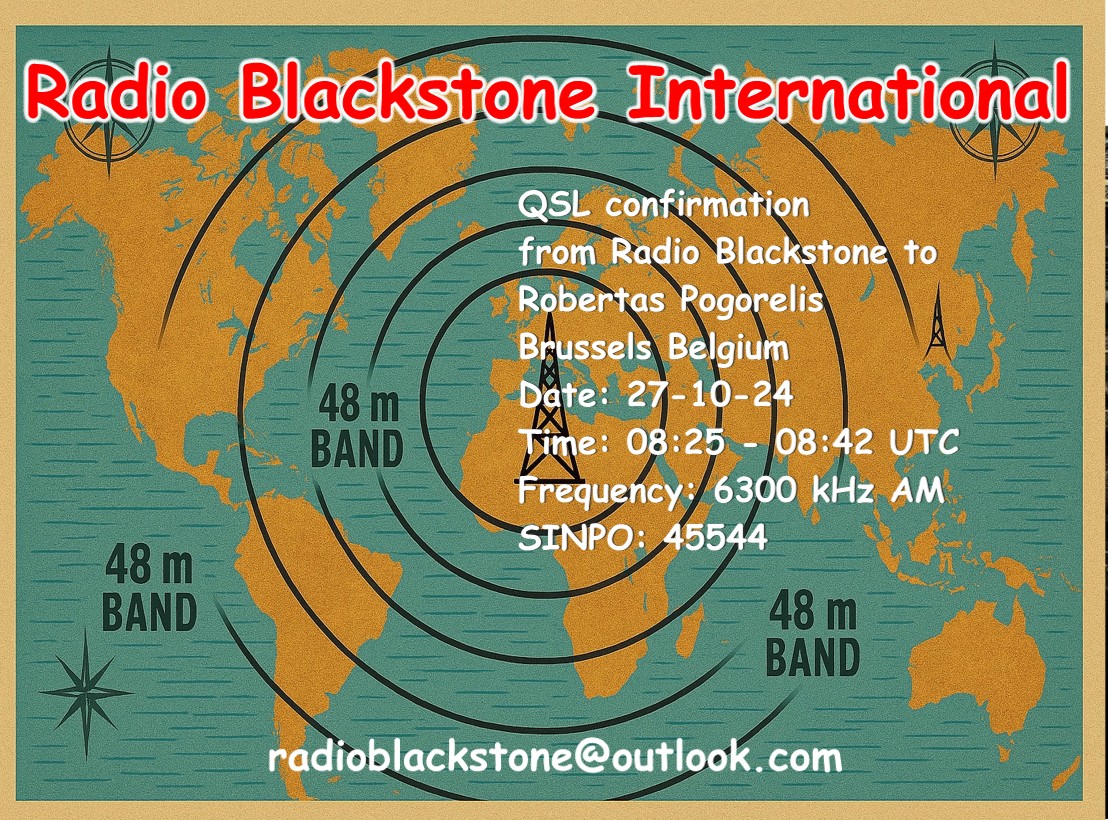 Radio Blackstone International

QSL confirmation
from Radio Blackstone to
Robertas Pogorelis
Brussels Belgium
Date: 27-10-24
Time: 08:25 - 08:42 UTC
Frequency: 6300 kHz AM
SINPO: 45544

48 m BAND

48 m BAND

48 m BAND

radioblackstone@outlook.com